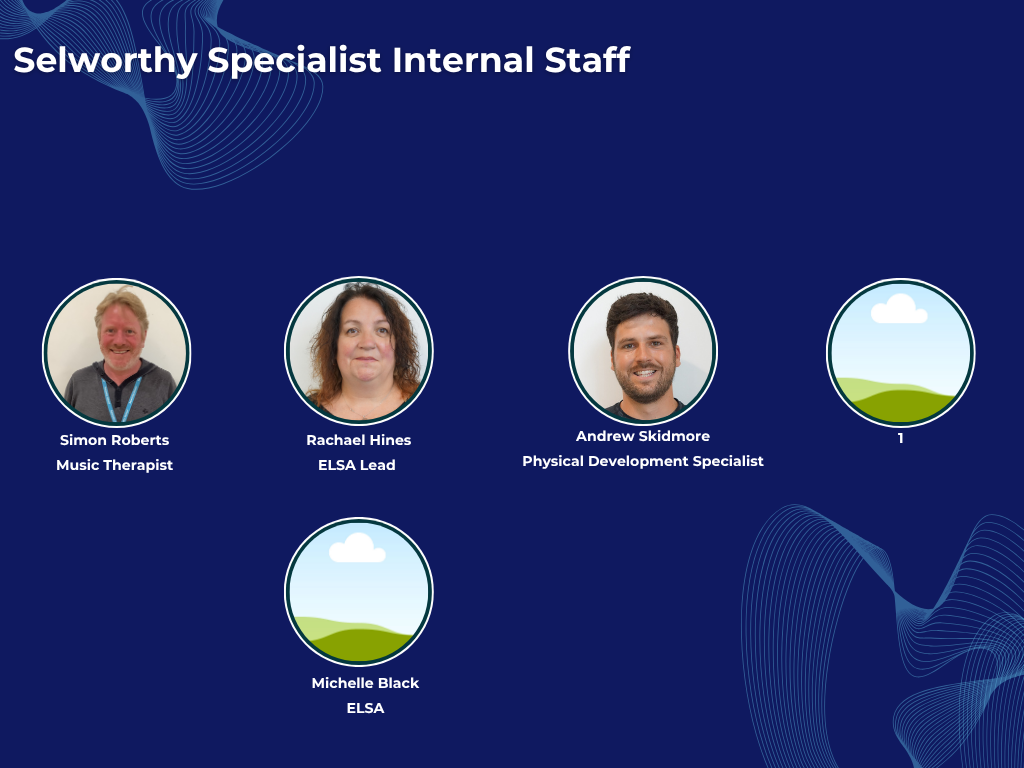 Selworthy Specialist Internal Staff

Simon Roberts
Music Therapist

Rachael Hines
ELSA Lead

Andrew Skidmore
Physical Development Specialist

1

Michelle Black
ELSA